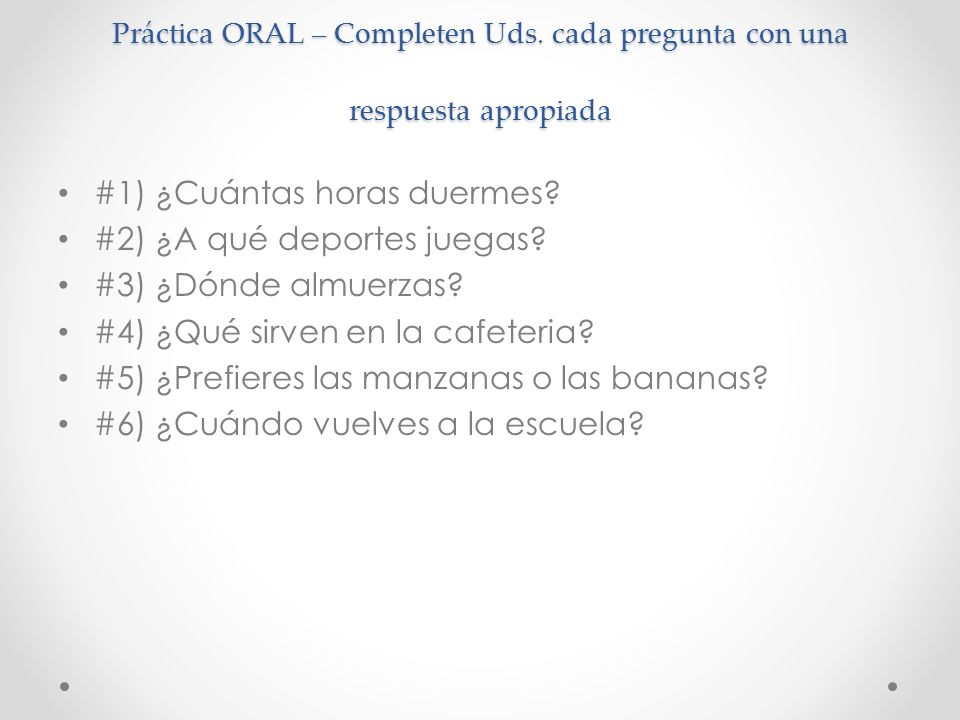 Práctica ORAL – Completen Uds. cada pregunta con una respuesta apropiada

• #1) ¿Cuántas horas duermes?
• #2) ¿A qué deportes juegas?
• #3) ¿Dónde almuerzas?
• #4) ¿Qué sirven en la cafeteria?
• #5) ¿Prefieres las manzanas o las bananas?
• #6) ¿Cuándo vuelves a la escuela?